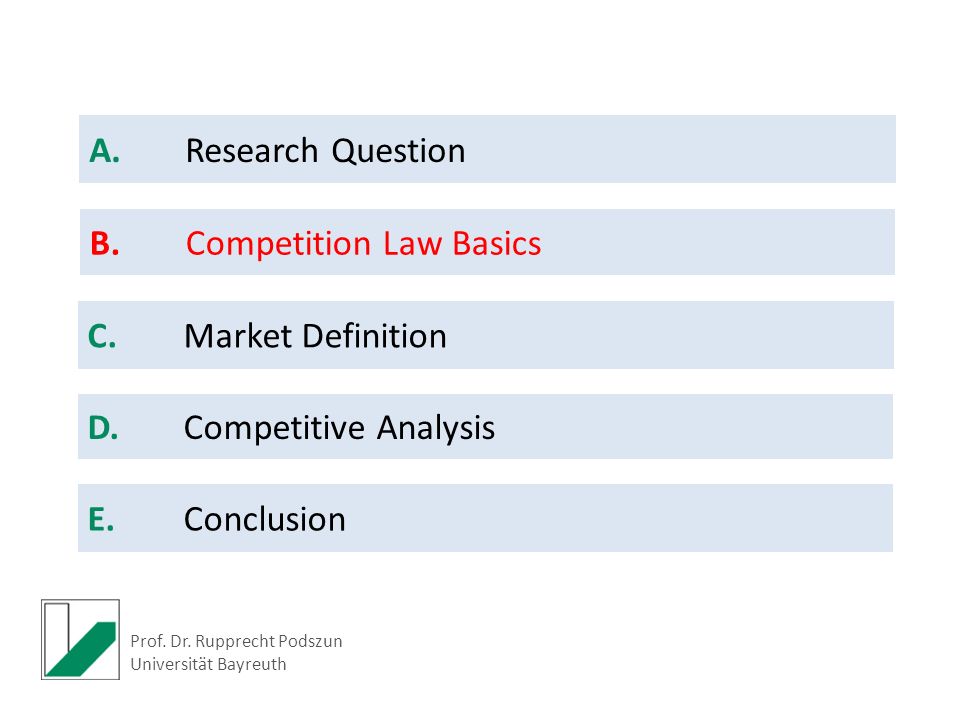 A. Research Question

B. Competition Law Basics

C. Market Definition

D. Competitive Analysis

E. Conclusion

Prof. Dr. Rupprecht Podszun
Universität Bayreuth